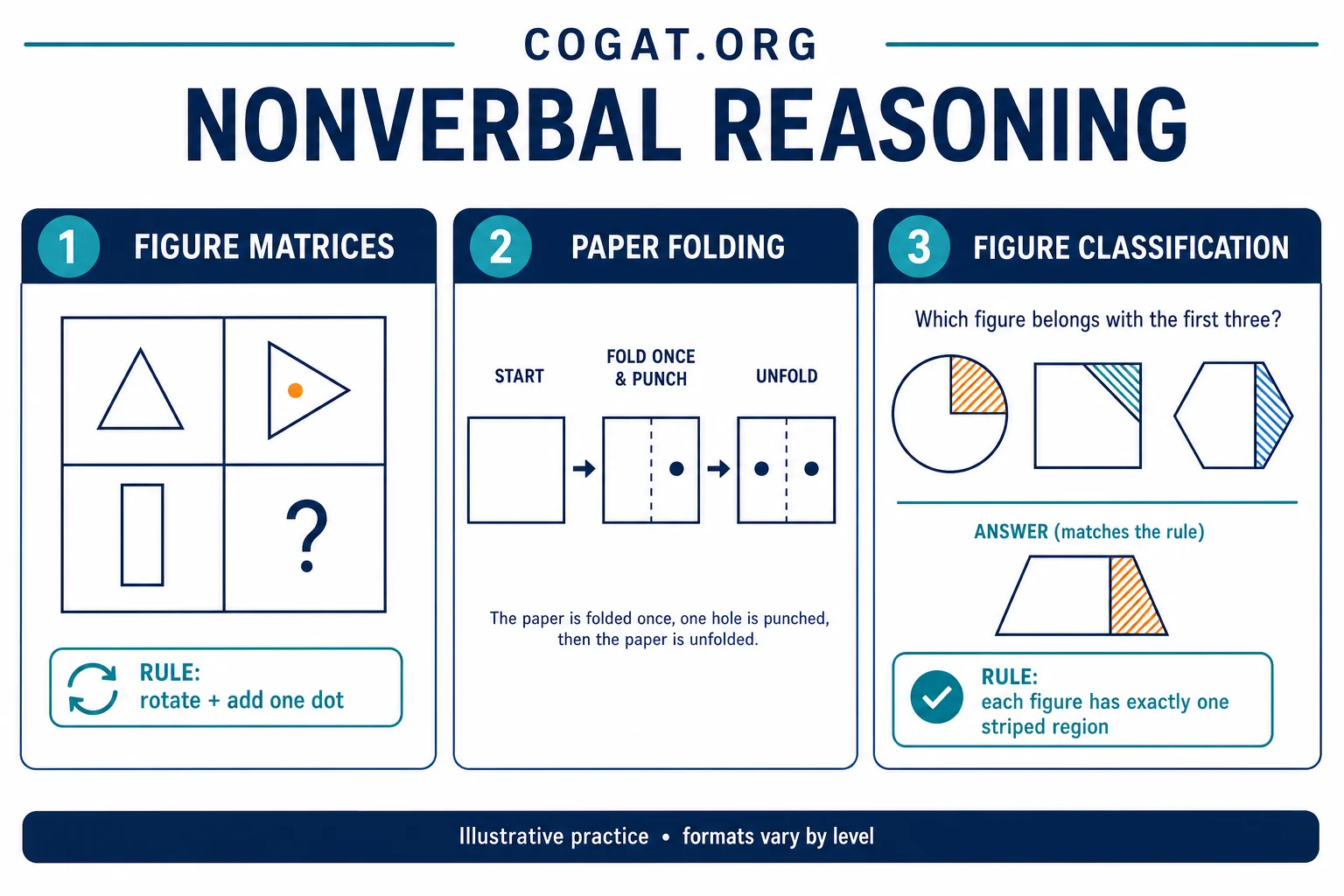 COGAT.ORG

NONVERBAL REASONING

1 FIGURE MATRICES

?

RULE:
rotate + add one dot

2 PAPER FOLDING

START

FOLD ONCE & PUNCH

UNFOLD

The paper is folded once, one hole is punched, then the paper is unfolded.

3 FIGURE CLASSIFICATION

Which figure belongs with the first three?

ANSWER (matches the rule)

RULE:
each figure has exactly one striped region

Illustrative practice • formats vary by level